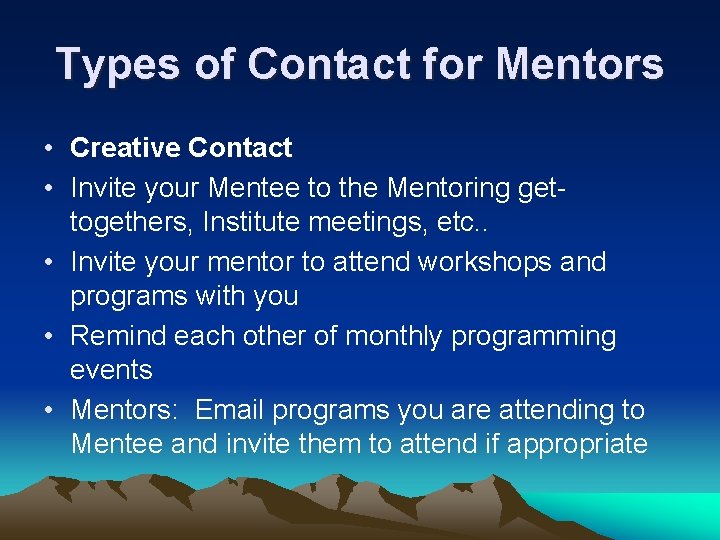 Types of Contact for Mentors

• Creative Contact
• Invite your Mentee to the Mentoring get-togethers, Institute meetings, etc..
• Invite your mentor to attend workshops and programs with you
• Remind each other of monthly programming events
• Mentors: Email programs you are attending to Mentee and invite them to attend if appropriate